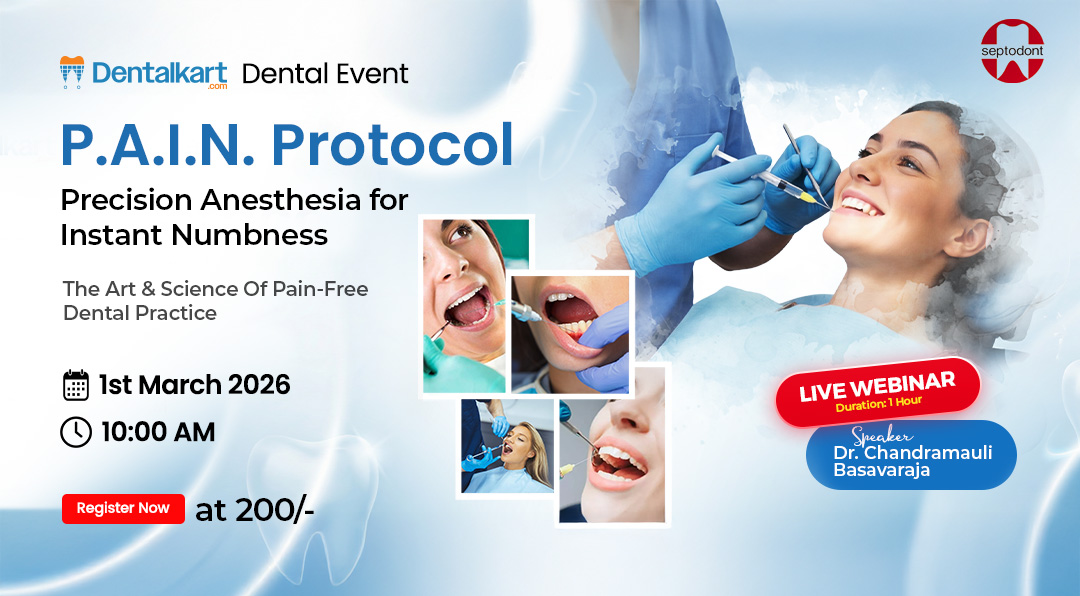 Dentalkart .com Dental Event

septodont

P.A.I.N. Protocol

Precision Anesthesia for Instant Numbness

The Art & Science Of Pain-Free Dental Practice

1st March 2026

10:00 AM

Register Now at 200/-

LIVE WEBINAR
Duration: 1 Hour

Speaker
Dr. Chandramauli Basavaraja